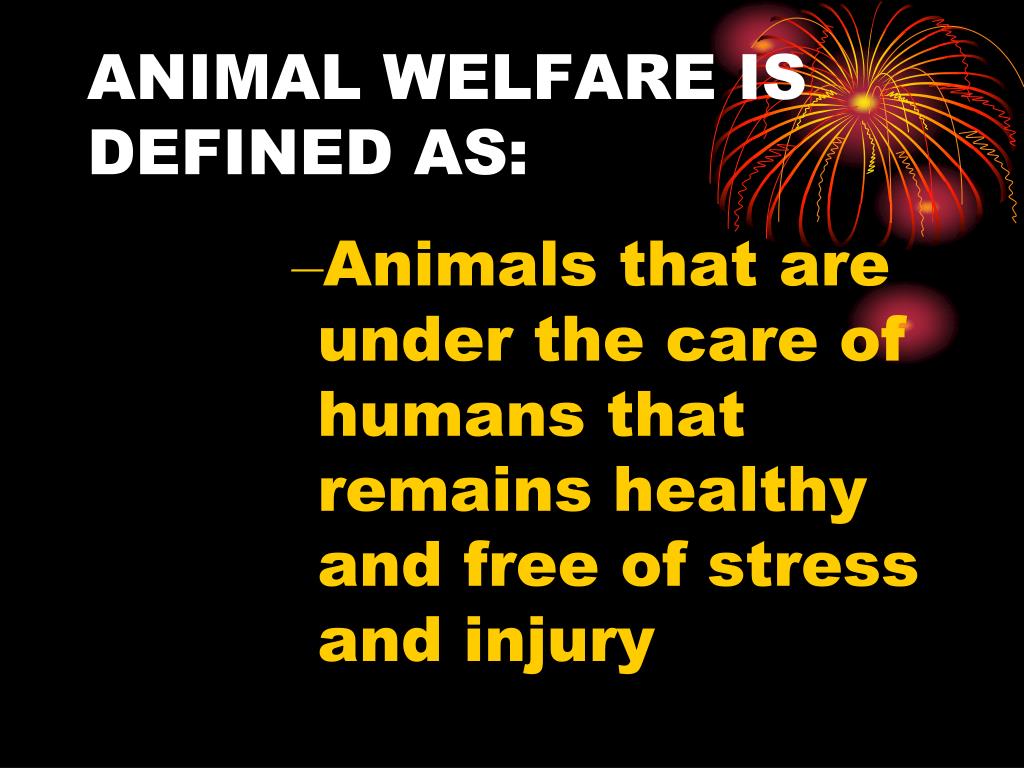 ANIMAL WELFARE IS DEFINED AS:

–Animals that are under the care of humans that remains healthy and free of stress and injury